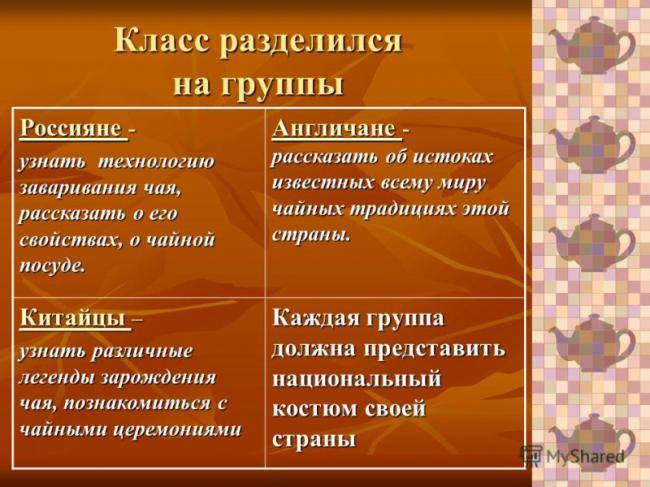 Класс разделился на группы

| Россияне - узнать технологию заваривания чая, рассказать о его свойствах, о чайной посуде. | Англичане - рассказать об истоках известных всему миру чайных традициях этой страны. |
|---|---|
| Китайцы – узнать различные легенды зарождения чая, познакомиться с чайными церемониями | Каждая группа должна представить национальный костюм своей страны |

MyShared